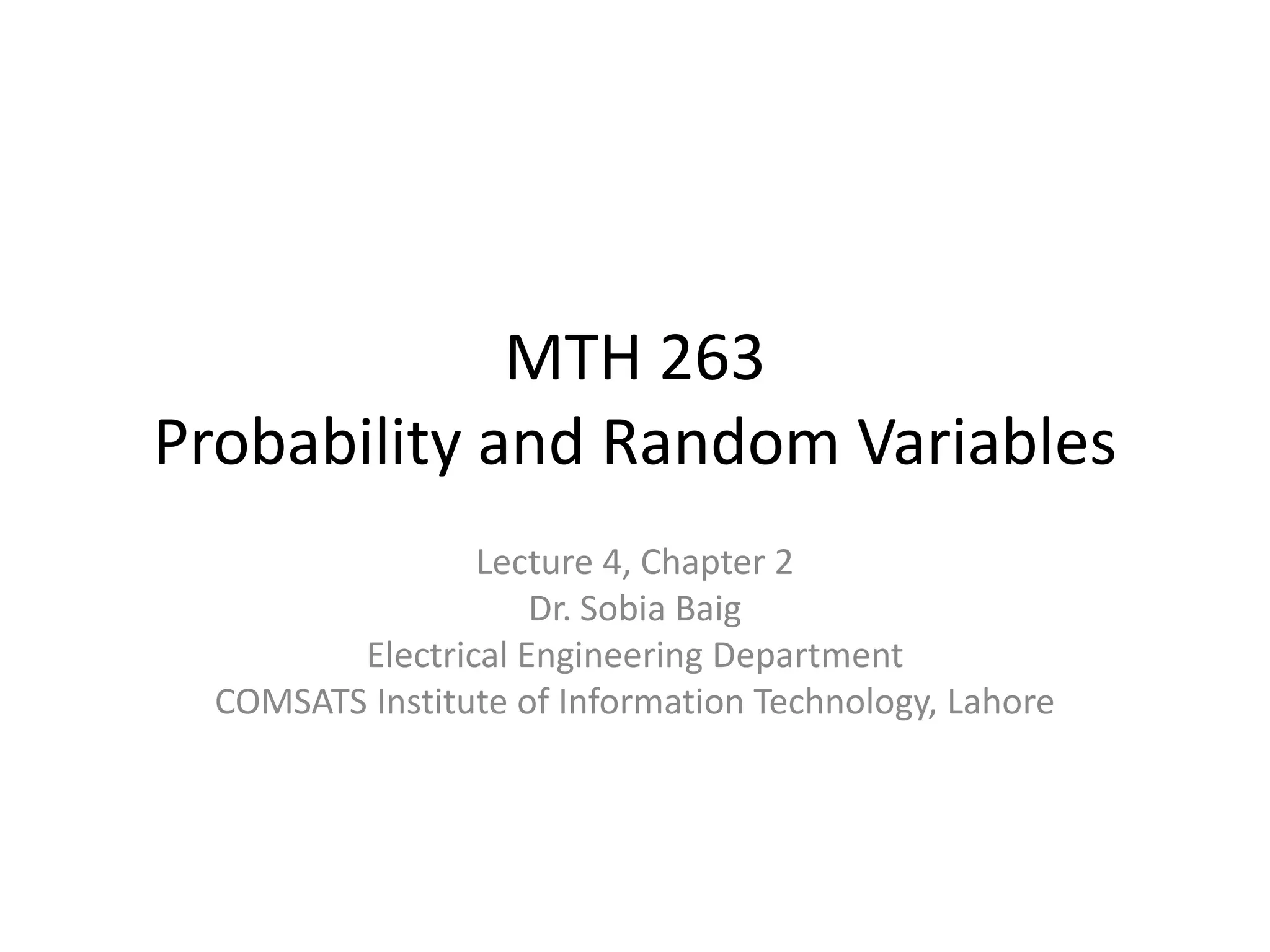 MTH 263
Probability and Random Variables

Lecture 4, Chapter 2
Dr. Sobia Baig
Electrical Engineering Department
COMSATS Institute of Information Technology, Lahore